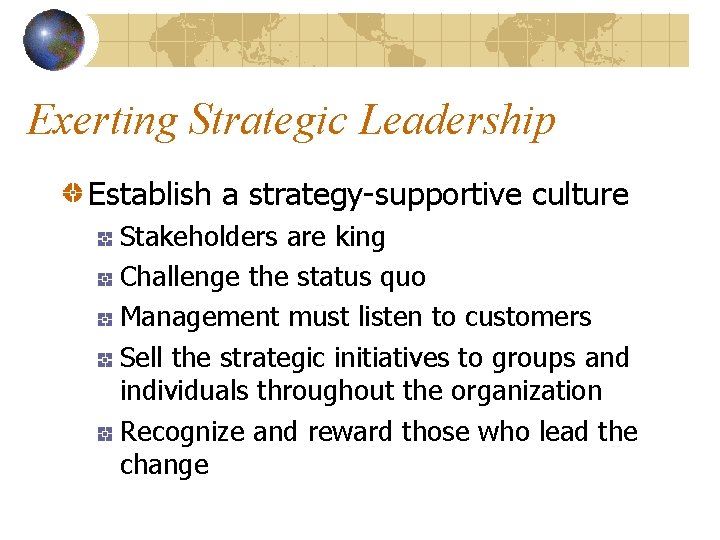 Exerting Strategic Leadership

Establish a strategy-supportive culture

Stakeholders are king

Challenge the status quo

Management must listen to customers

Sell the strategic initiatives to groups and individuals throughout the organization

Recognize and reward those who lead the change